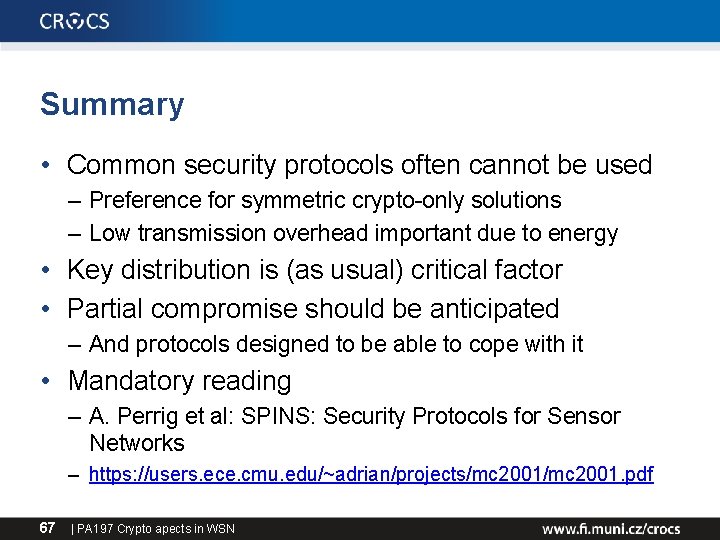 CROCS

Summary

• Common security protocols often cannot be used
– Preference for symmetric crypto-only solutions
– Low transmission overhead important due to energy
• Key distribution is (as usual) critical factor
• Partial compromise should be anticipated
– And protocols designed to be able to cope with it
• Mandatory reading
– A. Perrig et al: SPINS: Security Protocols for Sensor Networks
– https://users.ece.cmu.edu/~adrian/projects/mc2001/mc2001.pdf

67 | PA197 Crypto apects in WSN www.fi.muni.cz/crocs